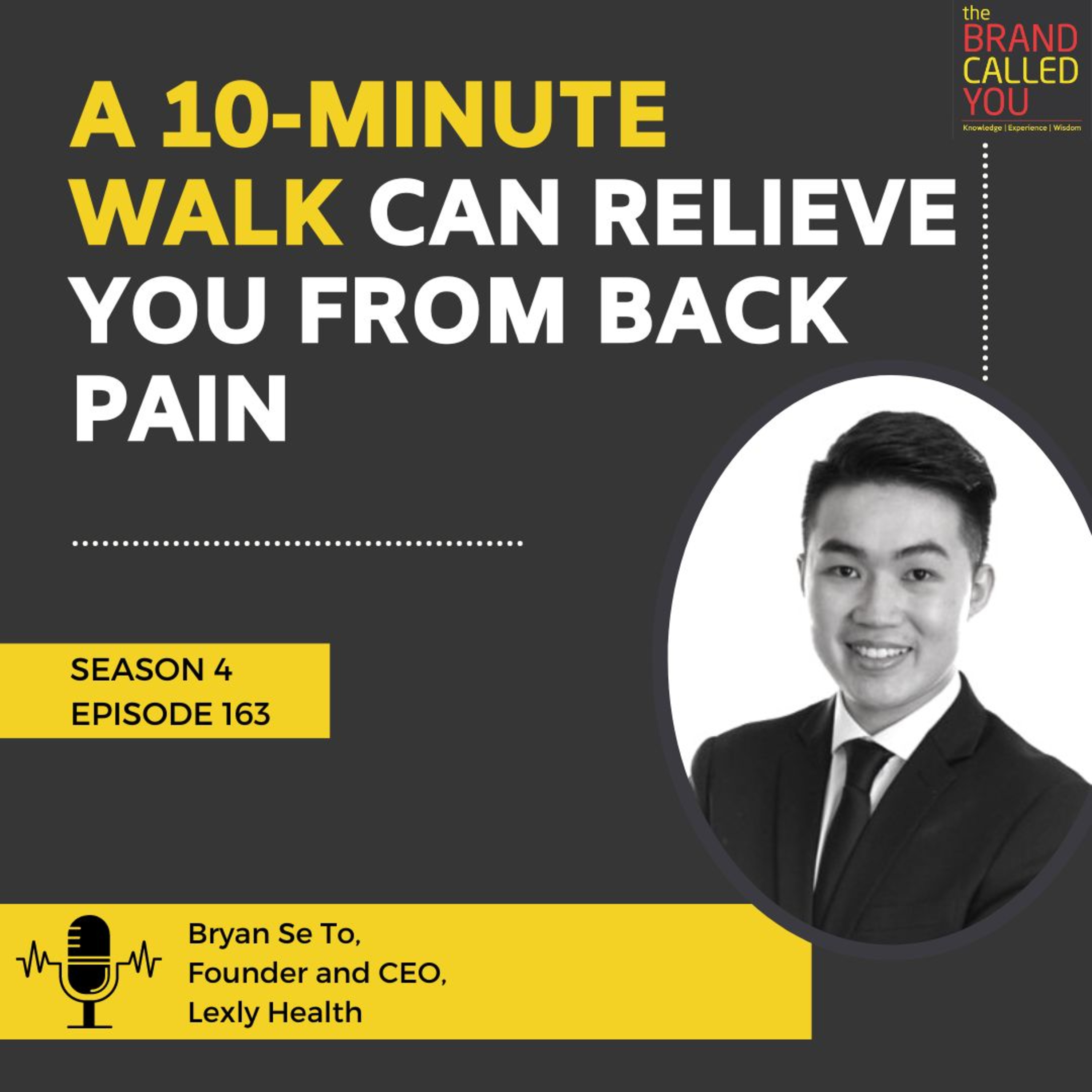 the BRAND CALLED YOU
Knowledge | Experience | Wisdom

A 10-MINUTE WALK CAN RELIEVE YOU FROM BACK PAIN

SEASON 4
EPISODE 163

Bryan Se To,
Founder and CEO,
Lexly Health